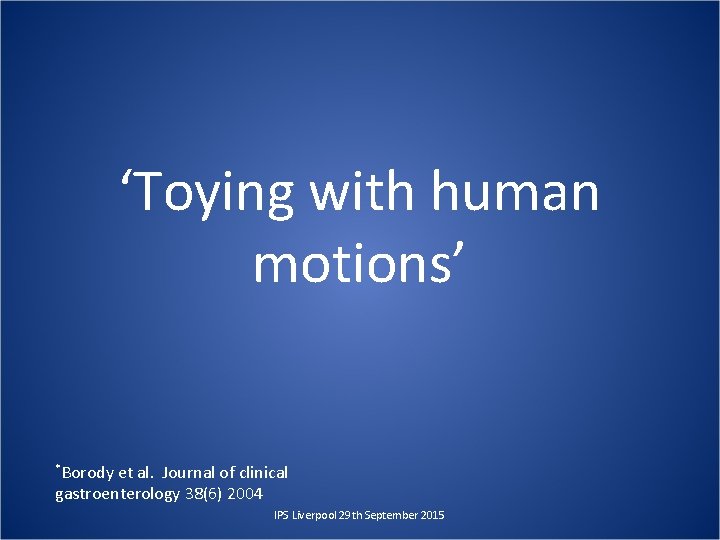 ‘Toying with human motions’

*Borody et al. Journal of clinical gastroenterology 38(6) 2004

IPS Liverpool 29th September 2015